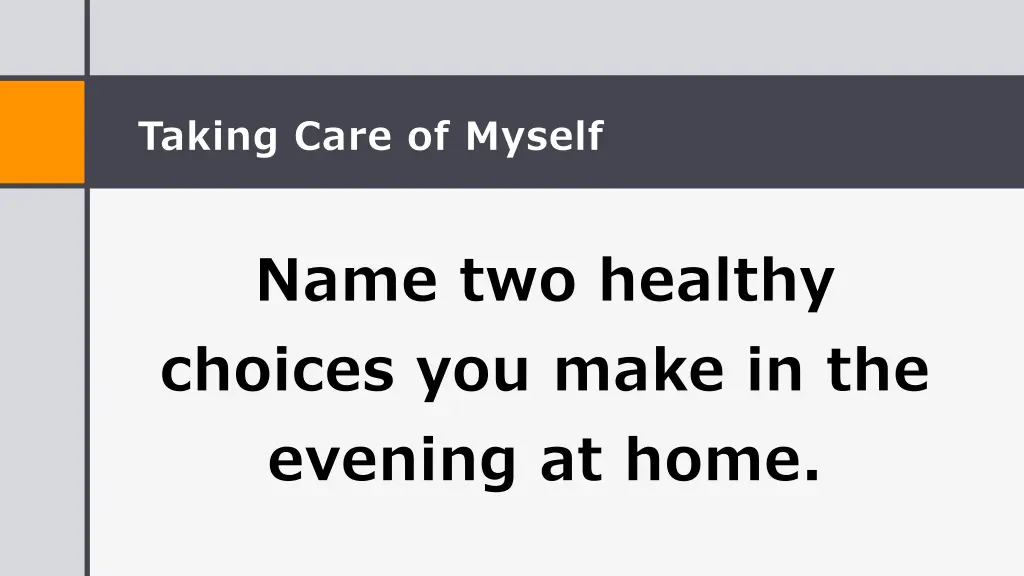 Taking Care of Myself

Name two healthy choices you make in the evening at home.